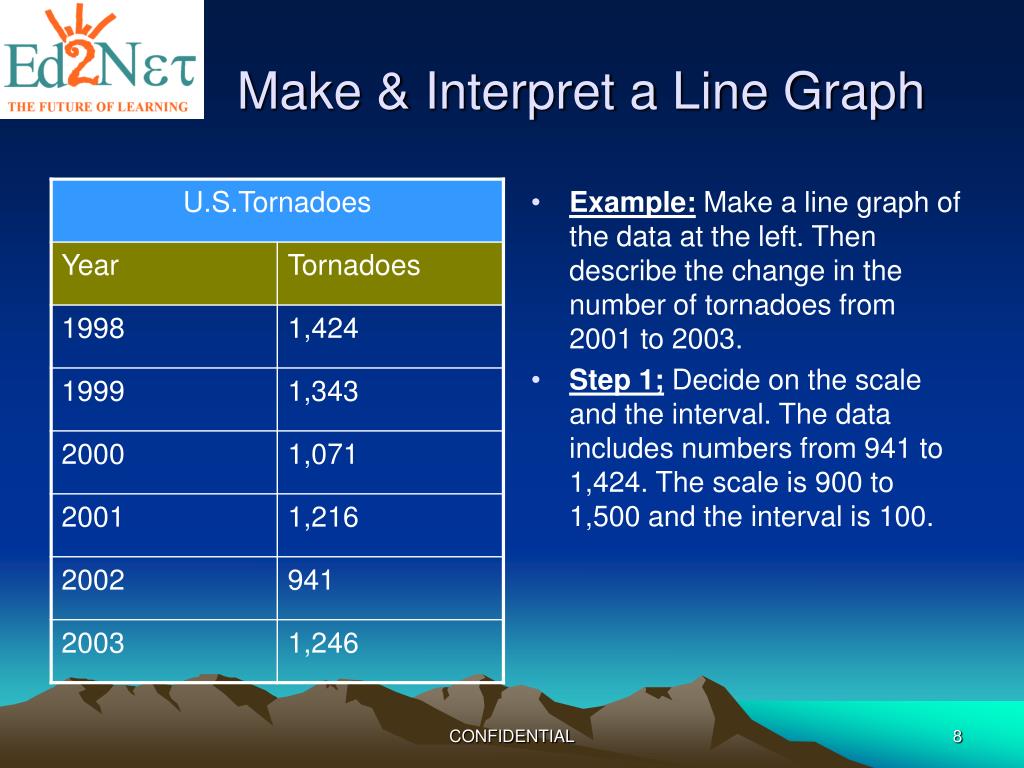 Ed2Nετ
THE FUTURE OF LEARNING

Make & Interpret a Line Graph

| U.S.Tornadoes | |
|---|---|
| Year | Tornadoes |
| 1998 | 1,424 |
| 1999 | 1,343 |
| 2000 | 1,071 |
| 2001 | 1,216 |
| 2002 | 941 |
| 2003 | 1,246 |

• Example: Make a line graph of the data at the left. Then describe the change in the number of tornadoes from 2001 to 2003.

• Step 1; Decide on the scale and the interval. The data includes numbers from 941 to 1,424. The scale is 900 to 1,500 and the interval is 100.

CONFIDENTIAL

8